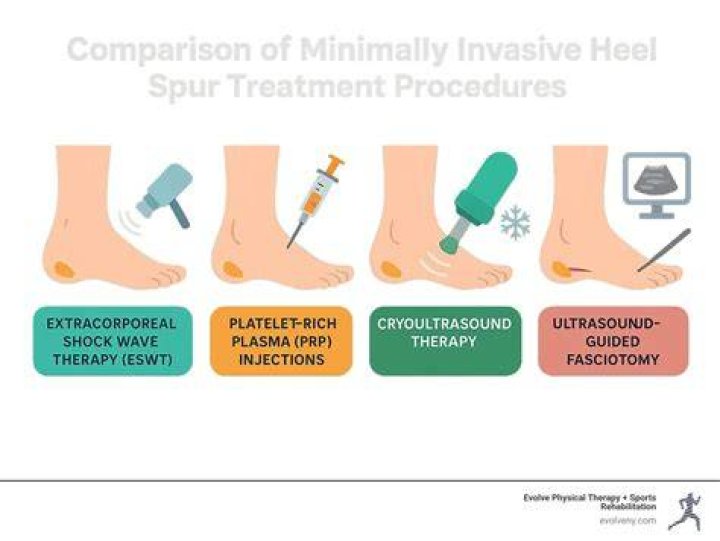 Comparison of Minimally Invasive Heel Spur Treatment Procedures

EXTRACORPOREAL SHOCK WAVE THERAPY (ESWT)

PLATELET-RICH PLASMA (PRP) INJECTIONS

CRYOULTRASOUND THERAPY

ULTRASOUND-GUIDED FASCIOTOMY

Evolve Physical Therapy + Sports Rehabilitation
evolveny.com